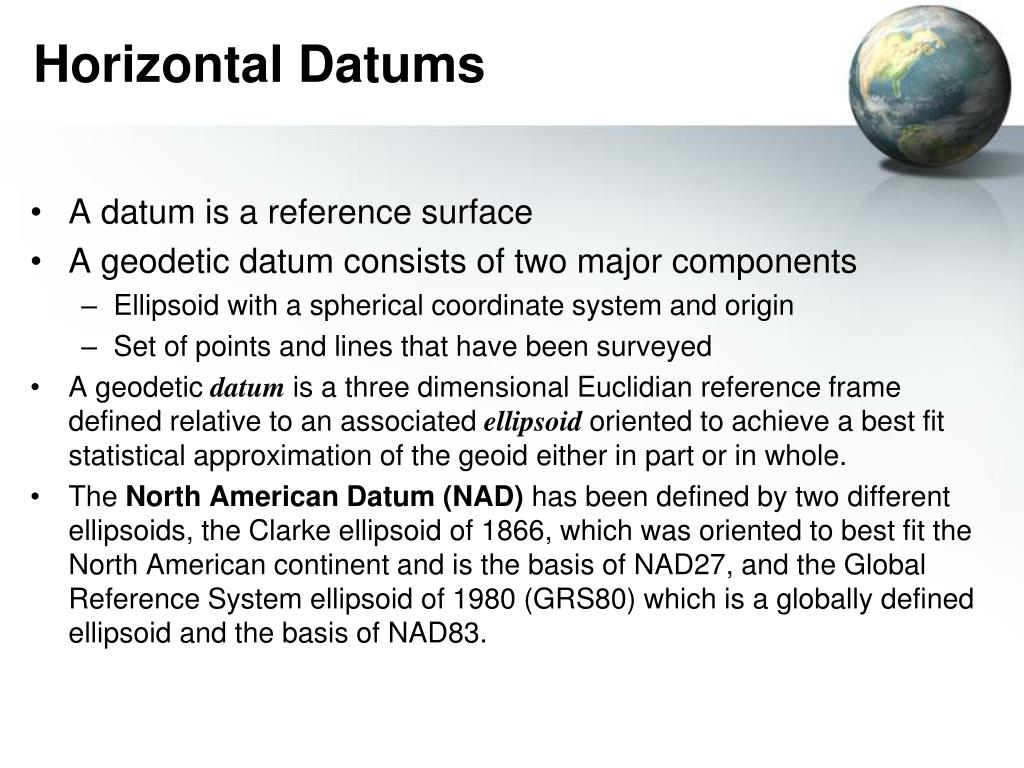 Horizontal Datums

• A datum is a reference surface
• A geodetic datum consists of two major components
– Ellipsoid with a spherical coordinate system and origin
– Set of points and lines that have been surveyed
• A geodetic datum is a three dimensional Euclidian reference frame defined relative to an associated ellipsoid oriented to achieve a best fit statistical approximation of the geoid either in part or in whole.
• The North American Datum (NAD) has been defined by two different ellipsoids, the Clarke ellipsoid of 1866, which was oriented to best fit the North American continent and is the basis of NAD27, and the Global Reference System ellipsoid of 1980 (GRS80) which is a globally defined ellipsoid and the basis of NAD83.